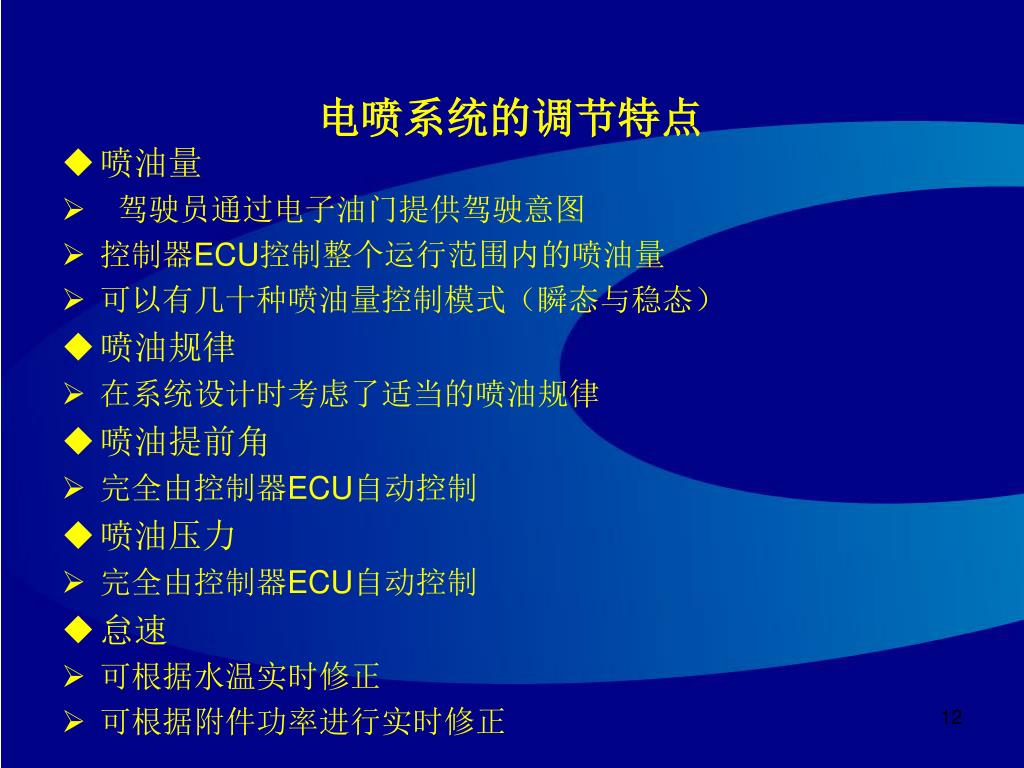 电喷系统的调节特点

◆ 喷油量
➢ 驾驶员通过电子油门提供驾驶意图
➢ 控制器ECU控制整个运行范围内的喷油量
➢ 可以有几十种喷油量控制模式（瞬态与稳态）

◆ 喷油规律
➢ 在系统设计时考虑了适当的喷油规律

◆ 喷油提前角
➢ 完全由控制器ECU自动控制

◆ 喷油压力
➢ 完全由控制器ECU自动控制

◆ 怠速
➢ 可根据水温实时修正
➢ 可根据附件功率进行实时修正

12